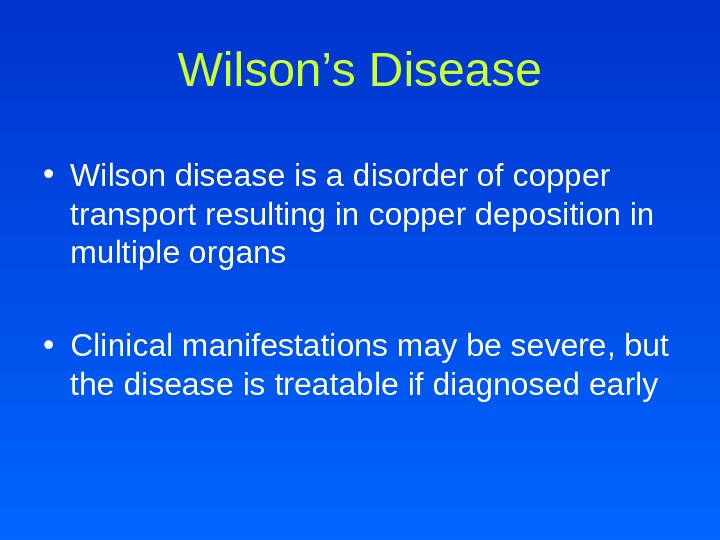 Wilson’s Disease

• Wilson disease is a disorder of copper transport resulting in copper deposition in multiple organs

• Clinical manifestations may be severe, but the disease is treatable if diagnosed early